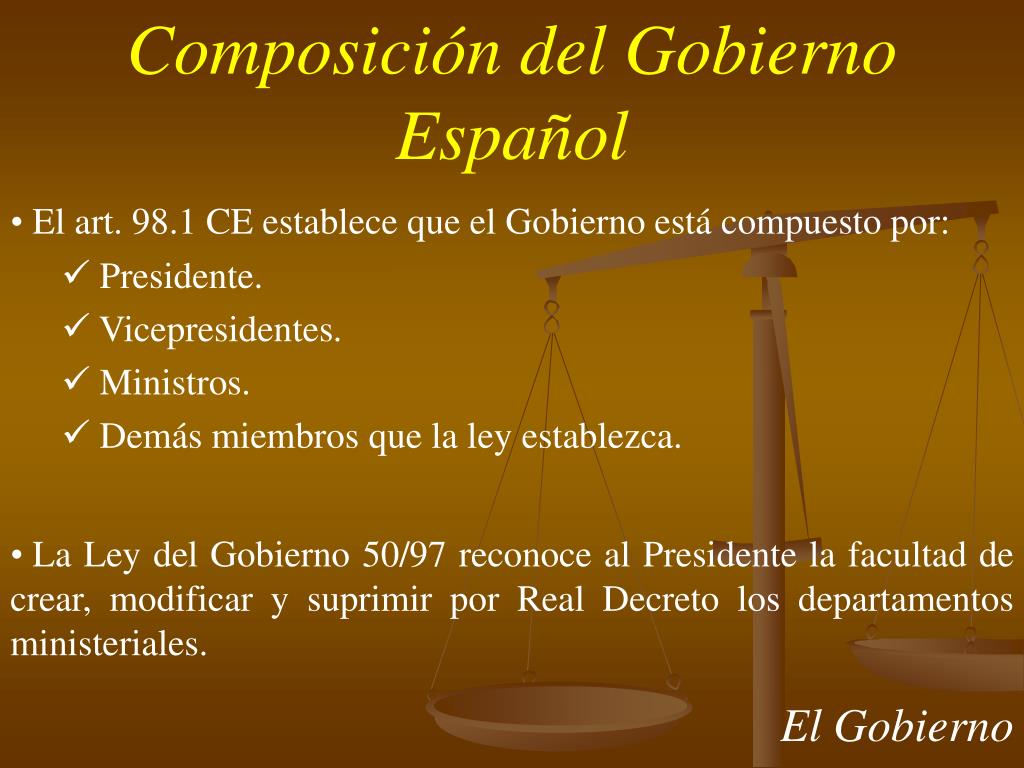 Composición del Gobierno Español

• El art. 98.1 CE establece que el Gobierno está compuesto por:

✓ Presidente.

✓ Vicepresidentes.

✓ Ministros.

✓ Demás miembros que la ley establezca.

• La Ley del Gobierno 50/97 reconoce al Presidente la facultad de crear, modificar y suprimir por Real Decreto los departamentos ministeriales.

El Gobierno